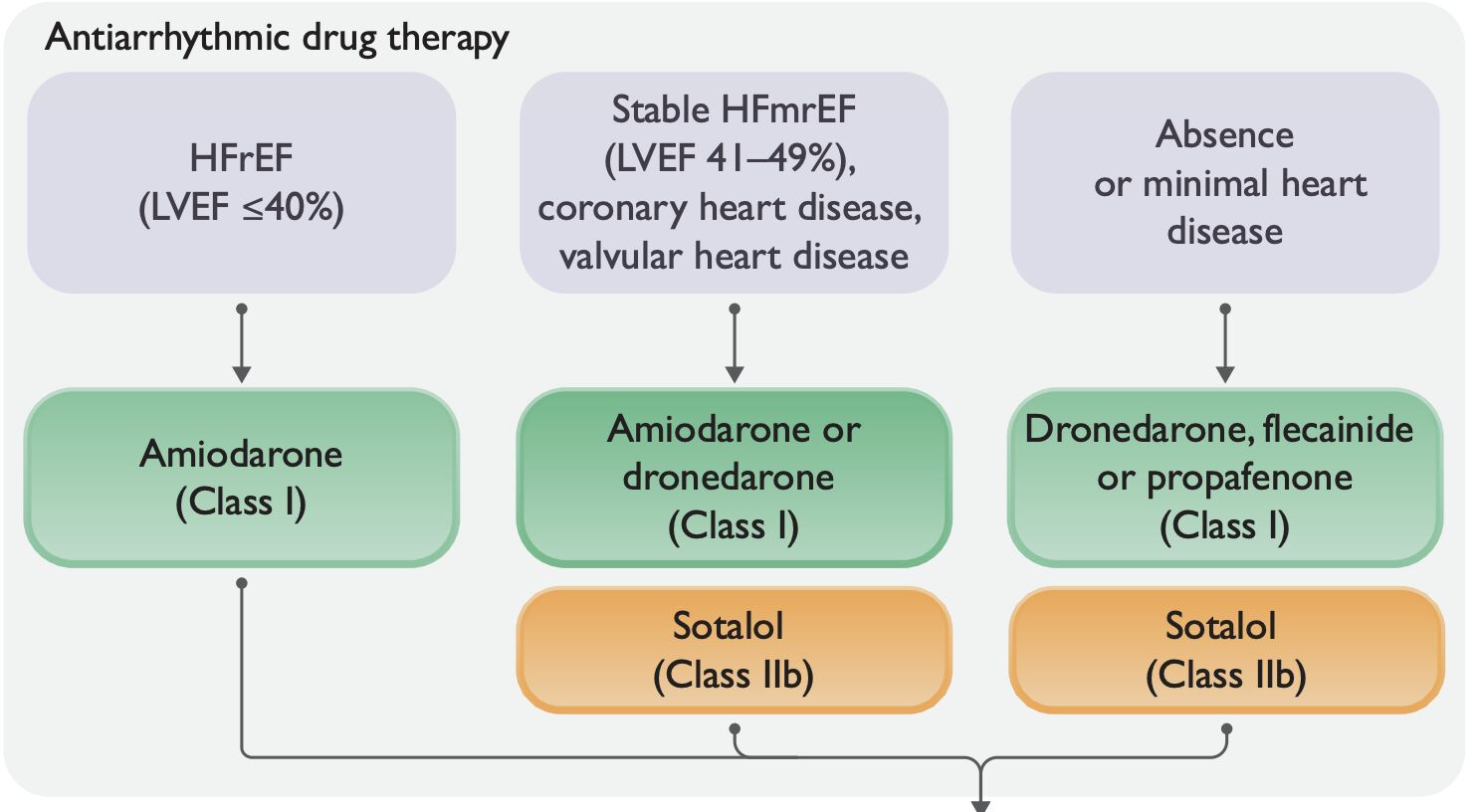 Antiarrhythmic drug therapy

HFrEF
(LVEF ≤40%)

Stable HFmrEF
(LVEF 41–49%),
coronary heart disease,
valvular heart disease

Absence
or minimal heart
disease

Amiodarone
(Class I)

Amiodarone or
dronedarone
(Class I)

Dronedarone, flecainide
or propafenone
(Class I)

Sotalol
(Class IIb)

Sotalol
(Class IIb)